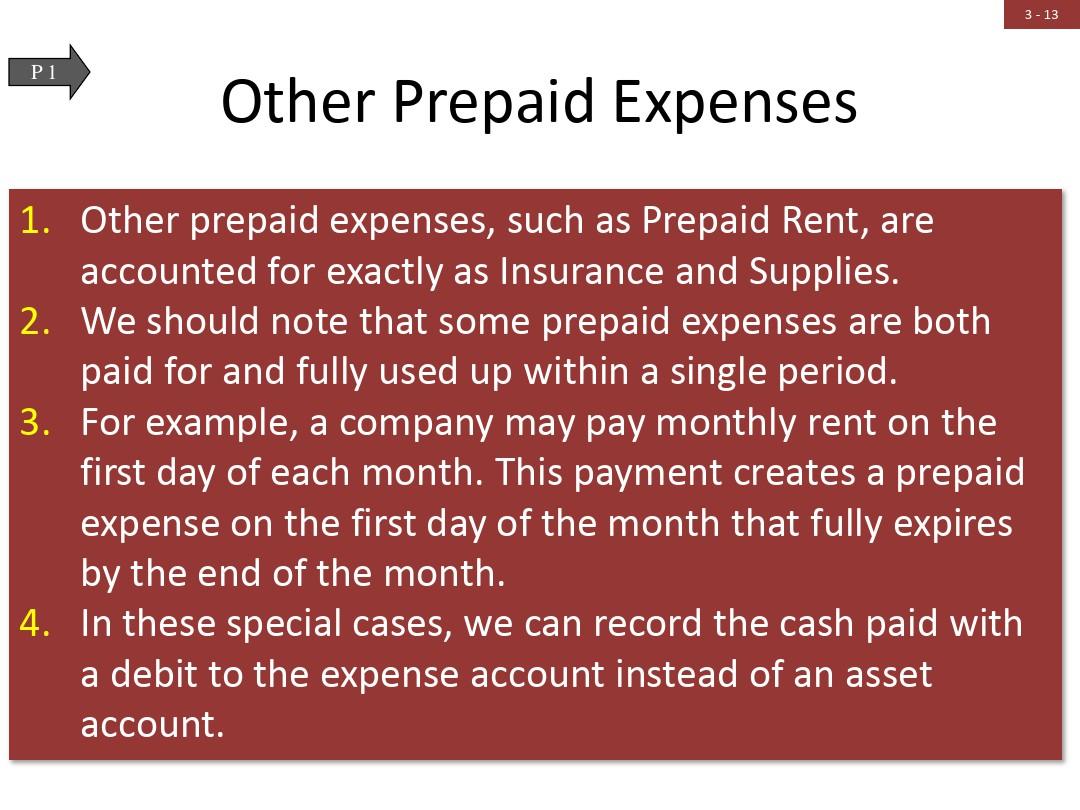 3 - 13

P 1

Other Prepaid Expenses

1. Other prepaid expenses, such as Prepaid Rent, are accounted for exactly as Insurance and Supplies.
2. We should note that some prepaid expenses are both paid for and fully used up within a single period.
3. For example, a company may pay monthly rent on the first day of each month. This payment creates a prepaid expense on the first day of the month that fully expires by the end of the month.
4. In these special cases, we can record the cash paid with a debit to the expense account instead of an asset account.